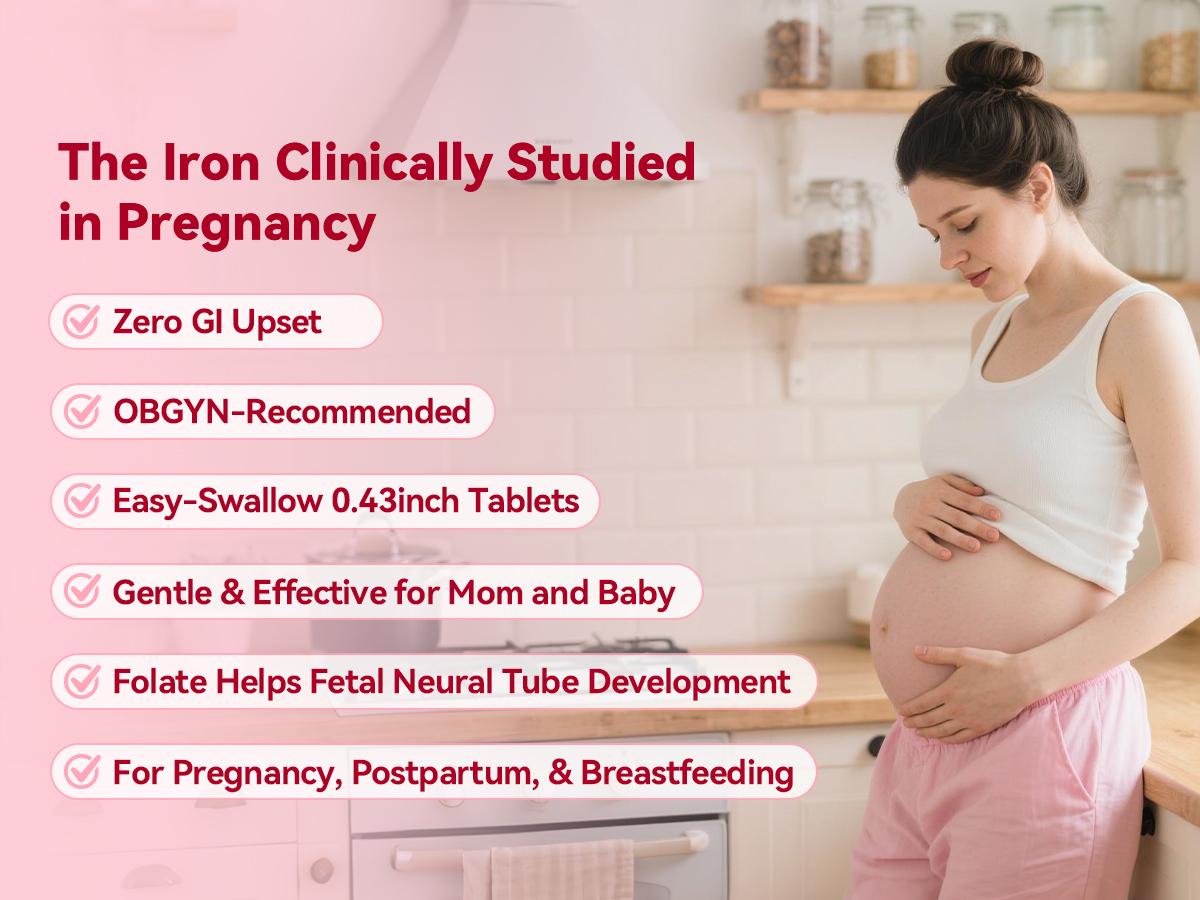 The Iron Clinically Studied in Pregnancy

Zero GI Upset

OBGYN-Recommended

Easy-Swallow 0.43inch Tablets

Gentle & Effective for Mom and Baby

Folate Helps Fetal Neural Tube Development

For Pregnancy, Postpartum, & Breastfeeding